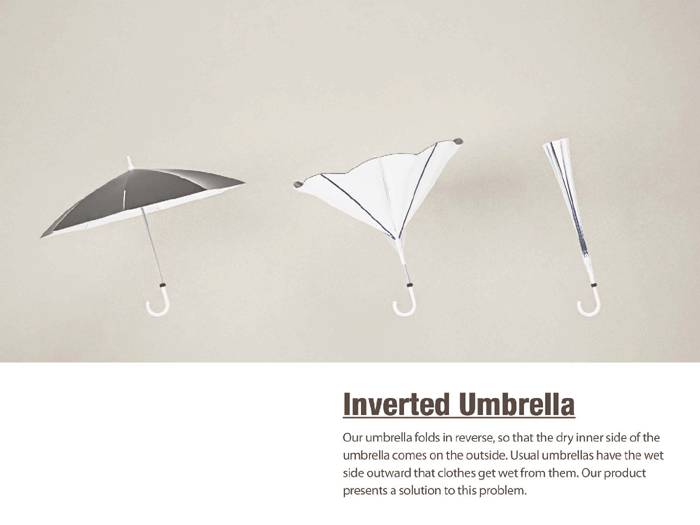 Inverted Umbrella

Our umbrella folds in reverse, so that the dry inner side of the umbrella comes on the outside. Usual umbrellas have the wet side outward that clothes get wet from them. Our product presents a solution to this problem.